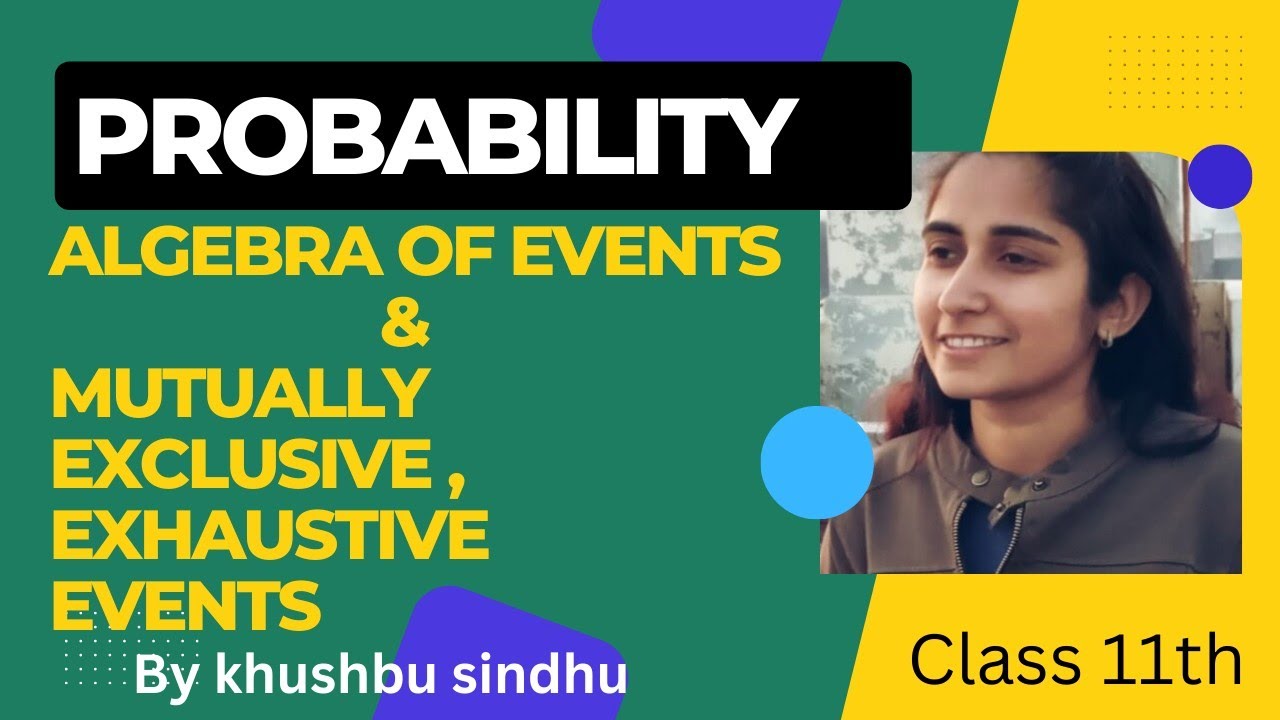 PROBABILITY

ALGEBRA OF EVENTS
&
MUTUALLY EXCLUSIVE , EXHAUSTIVE EVENTS

By khushbu sindhu

Class 11th